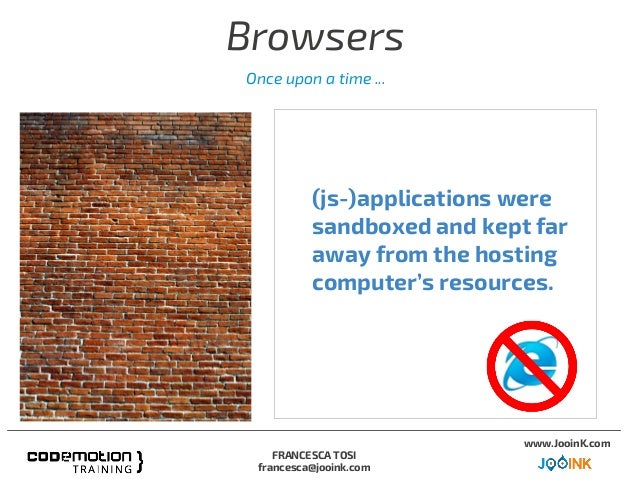 Browsers

Once upon a time ...

(js-)applications were sandboxed and kept far away from the hosting computer's resources.

codemotion }
TRAINING

FRANCESCA TOSI
francesca@jooink.com

www.JooinK.com
JOOINK